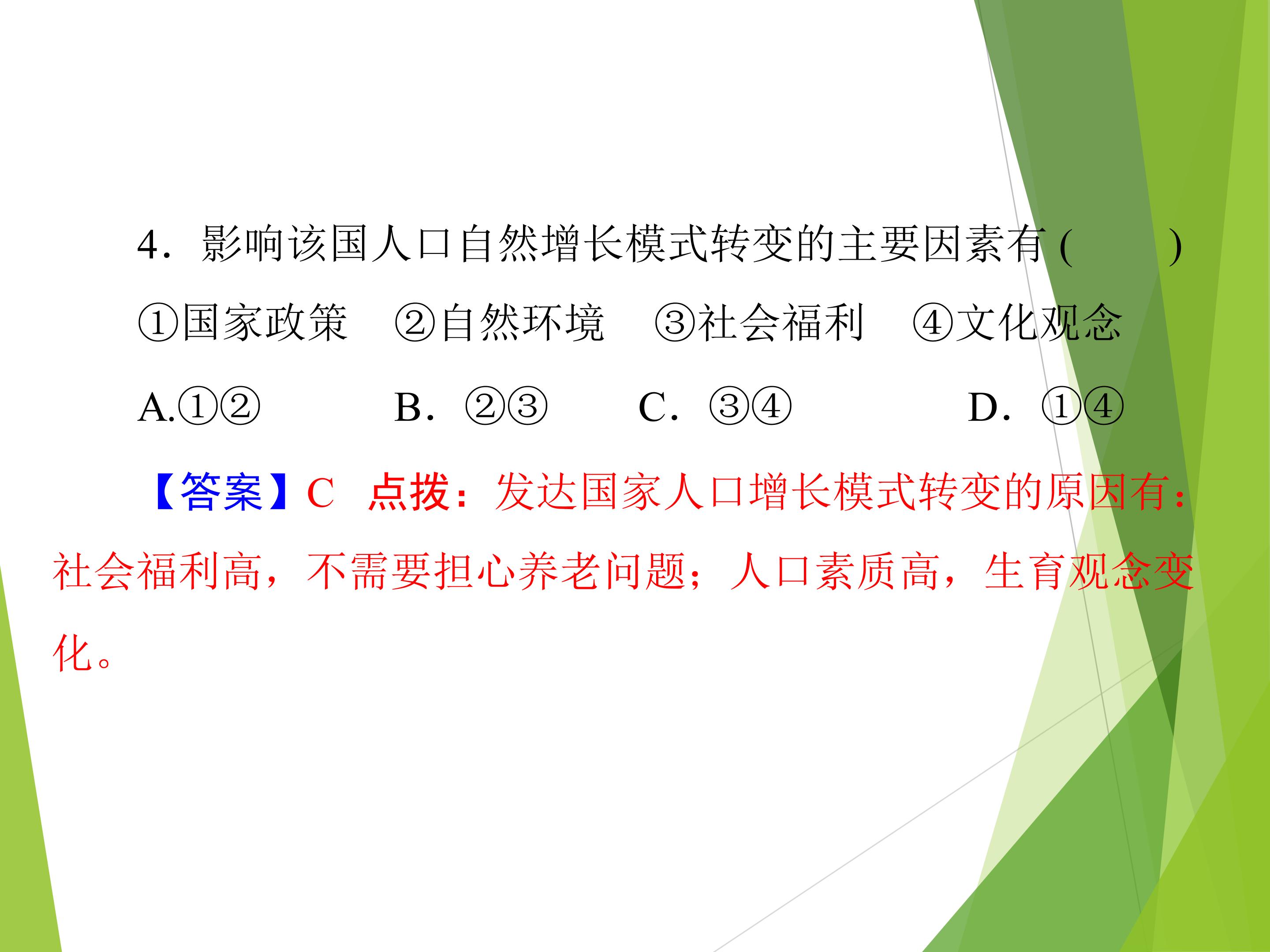 4.影响该国人口自然增长模式转变的主要因素有(　　)

①国家政策 ②自然环境 ③社会福利 ④文化观念

A.①② B.②③ C.③④ D.①④

【答案】C 点拨:发达国家人口增长模式转变的原因有:社会福利高,不需要担心养老问题;人口素质高,生育观念变化。